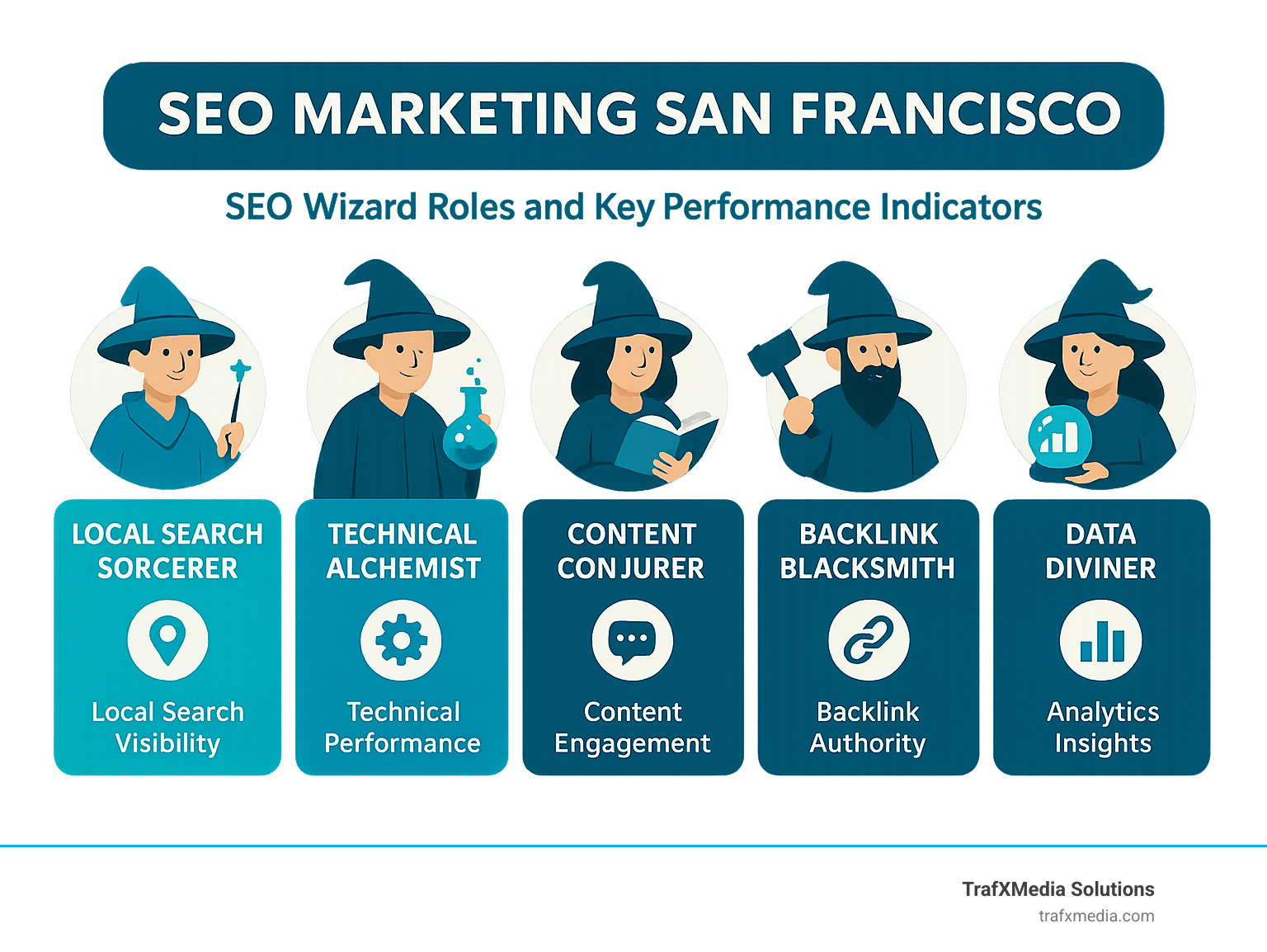 SEO MARKETING SAN FRANCISCO

SEO Wizard Roles and Key Performance Indicators

LOCAL SEARCH SORCERER

Local Search Visibility

TECHNICAL ALCHEMIST

Technical Performance

CONTENT CONJURER

Content Engagement

BACKLINK BLACKSMITH

Backlink Authority

DATA DIVINER

Analytics Insights

TrafXMedia Solutions
trafxmedia.com